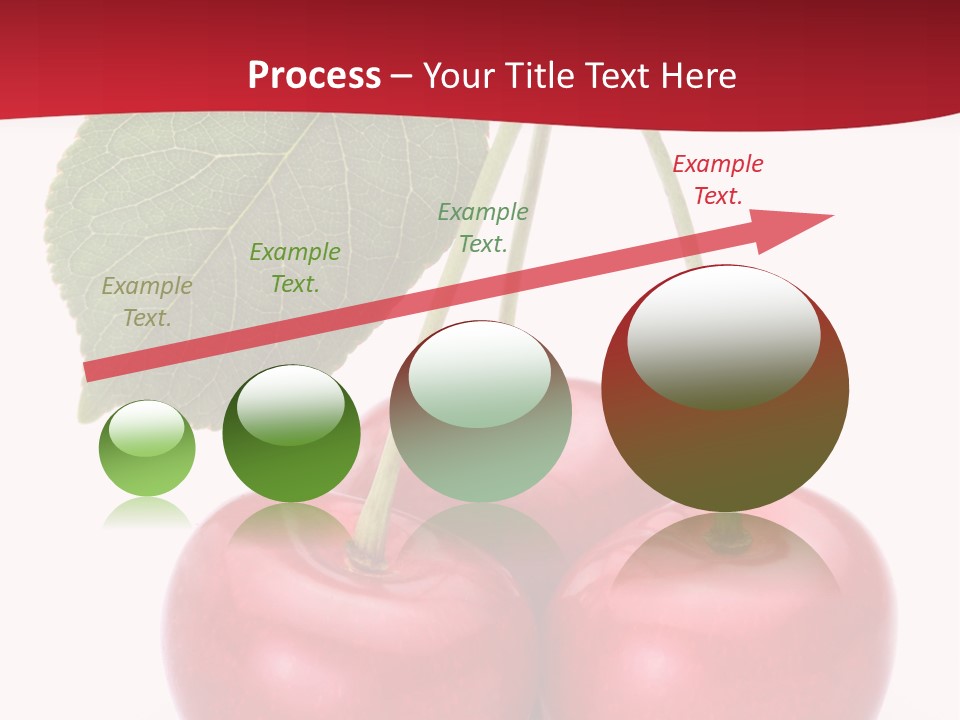 Process – Your Title Text Here

Example Text.

Example Text.

Example Text.

Example Text.